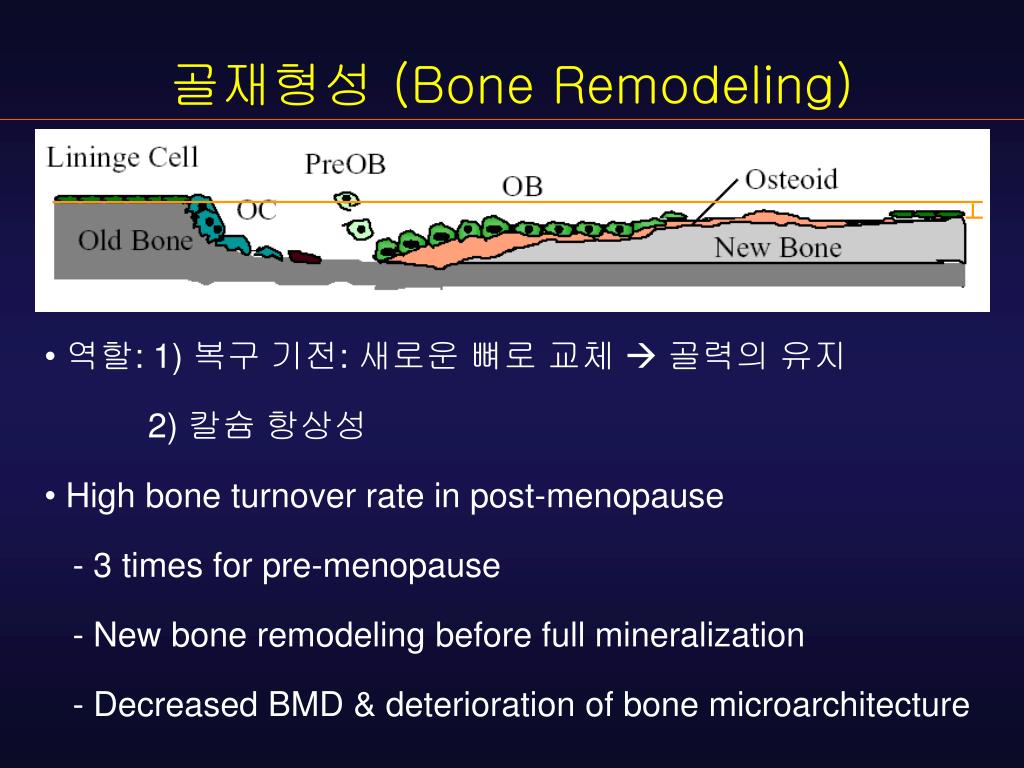 골재형성 (Bone Remodeling)

Lininge Cell
PreOB
OB
Osteoid
OC
Old Bone
New Bone

• 역할: 1) 복구 기전: 새로운 뼈로 교체 → 골력의 유지

2) 칼슘 항상성

• High bone turnover rate in post-menopause

- 3 times for pre-menopause

- New bone remodeling before full mineralization

- Decreased BMD & deterioration of bone microarchitecture